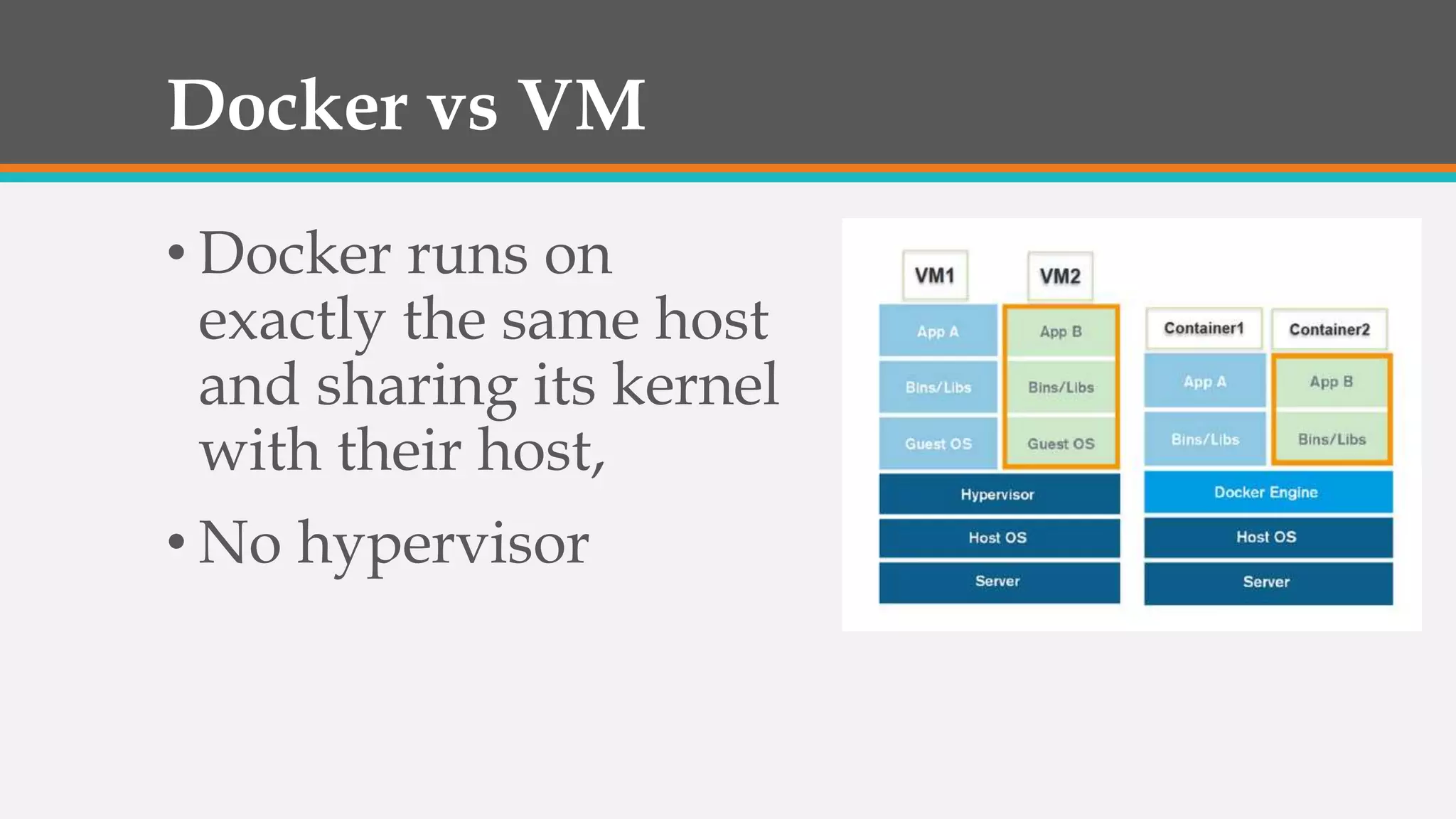 Docker vs VM

• Docker runs on exactly the same host and sharing its kernel with their host,

• No hypervisor

VM1
VM2
App A
App B
Bins/Libs
Bins/Libs
Guest OS
Guest OS
Hypervisor
Host OS
Server

Container1
Container2
App A
App B
Bins/Libs
Bins/Libs
Docker Engine
Host OS
Server